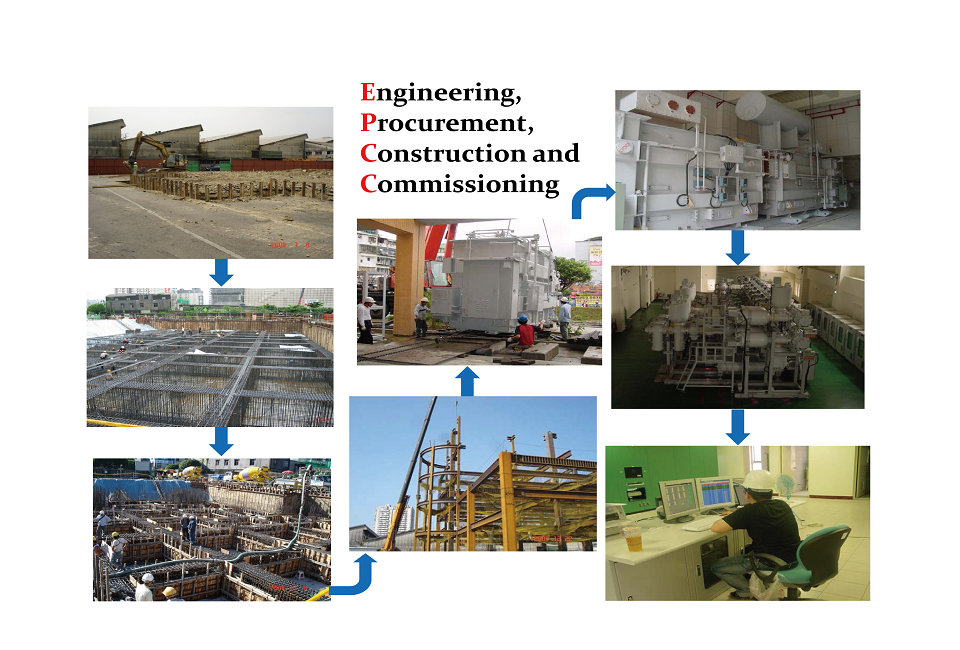 Engineering,
Procurement,
Construction and
Commissioning